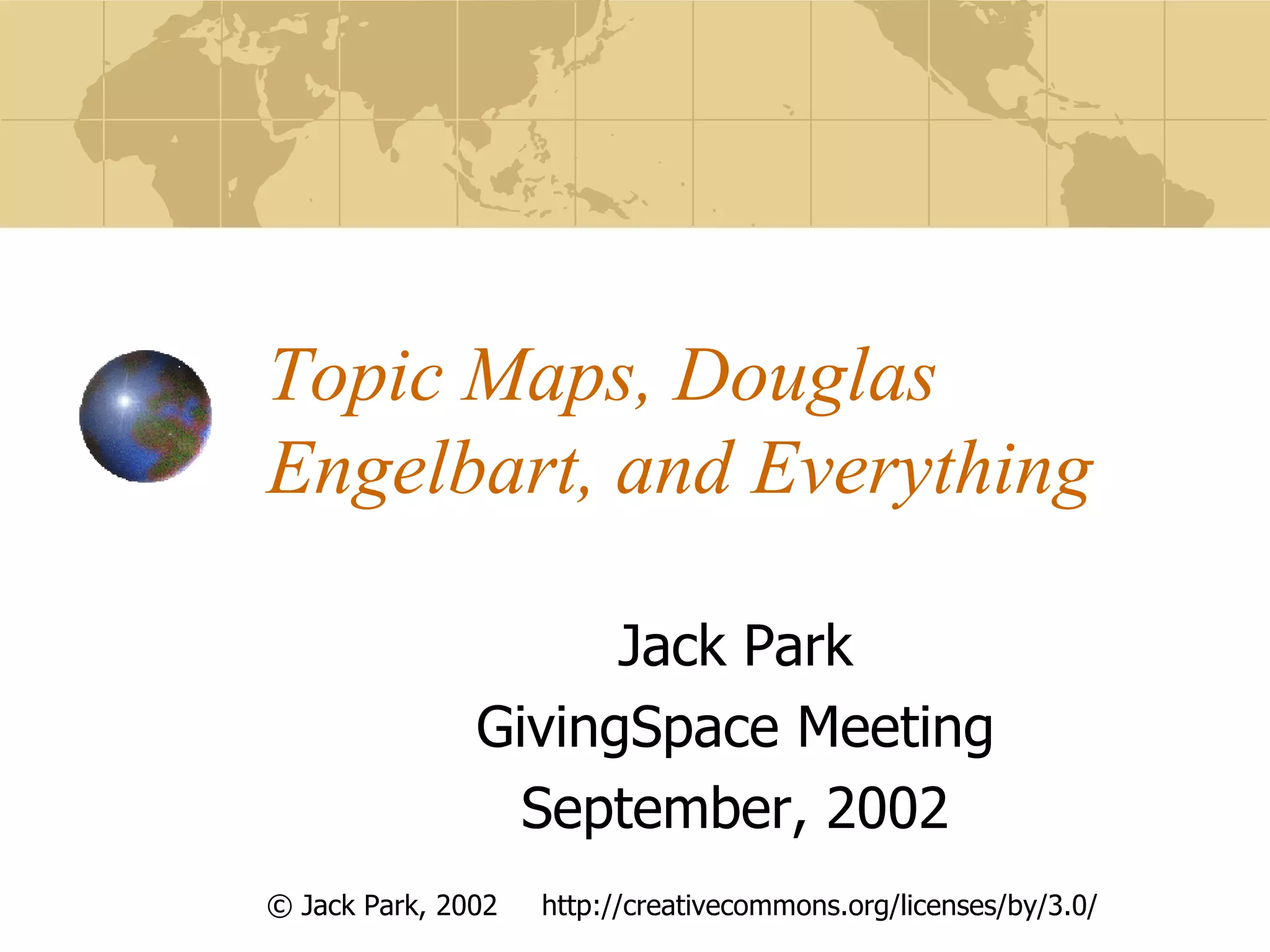 Topic Maps, Douglas Engelbart, and Everything

Jack Park
GivingSpace Meeting
September, 2002

© Jack Park, 2002 http://creativecommons.org/licenses/by/3.0/